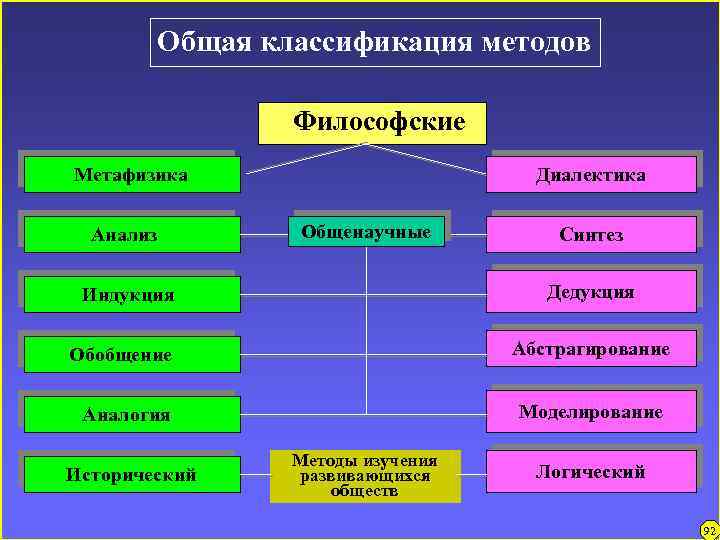 Общая классификация методов

Философские

Метафизика

Диалектика

Анализ

Общенаучные

Синтез

Индукция

Дедукция

Обобщение

Абстрагирование

Аналогия

Моделирование

Исторический

Методы изучения развивающихся обществ

Логический

92